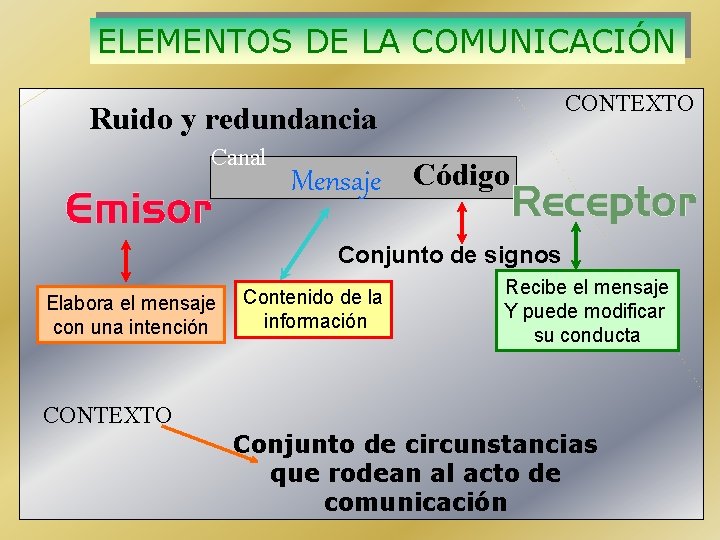 ELEMENTOS DE LA COMUNICACIÓN

CONTEXTO

Ruido y redundancia

Canal

Mensaje

Código

Emisor

Receptor

Conjunto de signos

Elabora el mensaje con una intención

Contenido de la información

Recibe el mensaje Y puede modificar su conducta

CONTEXTO

Conjunto de circunstancias que rodean al acto de comunicación